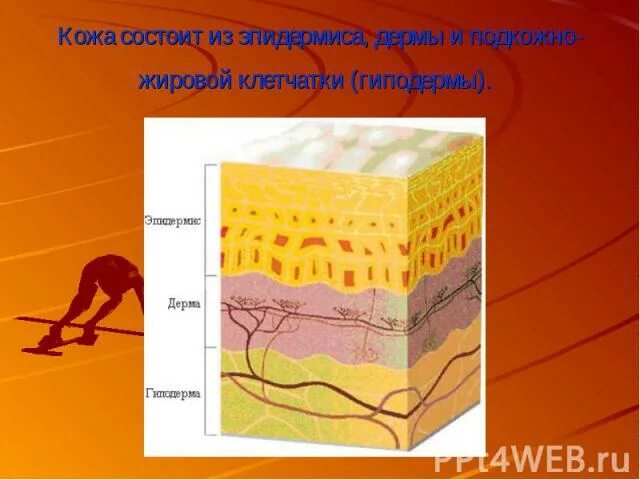 Кожа состоит из эпидермиса, дермы и подкожно-жировой клетчатки (гиподермы).

Эпидермис

Дерма

Гиподерма

PPt4WEB.ru